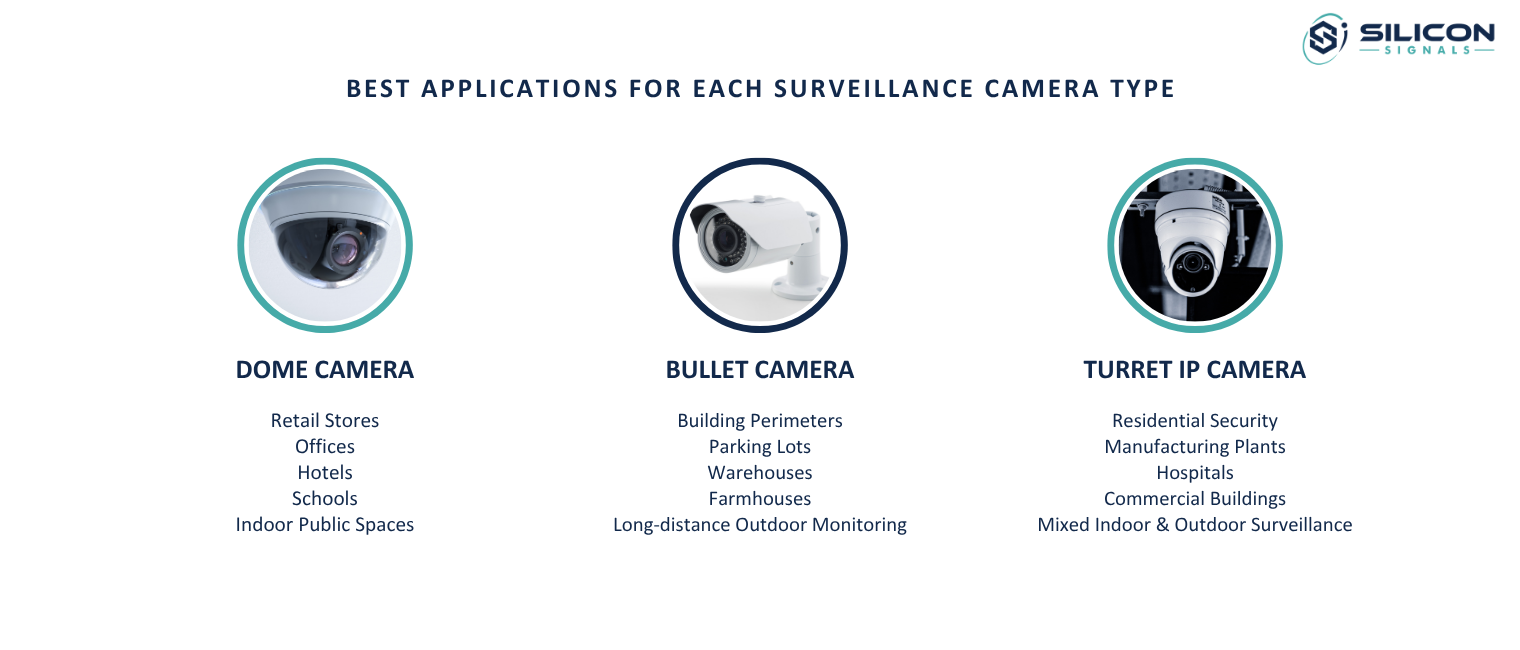 SILICON
SIGNALS

BEST APPLICATIONS FOR EACH SURVEILLANCE CAMERA TYPE

DOME CAMERA

Retail Stores
Offices
Hotels
Schools
Indoor Public Spaces

BULLET CAMERA

Building Perimeters
Parking Lots
Warehouses
Farmhouses
Long-distance Outdoor Monitoring

TURRET IP CAMERA

Residential Security
Manufacturing Plants
Hospitals
Commercial Buildings
Mixed Indoor & Outdoor Surveillance